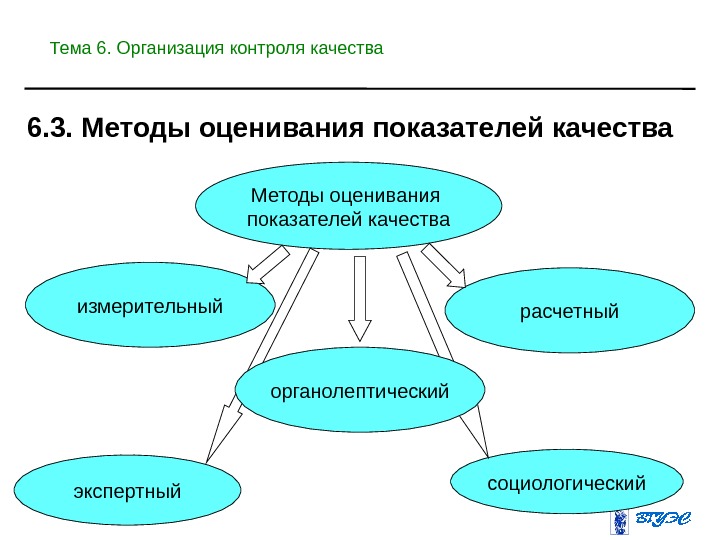 Тема 6. Организация контроля качества

6.3. Методы оценивания показателей качества

Методы оценивания показателей качества

измерительный

расчетный

органолептический

экспертный

социологический

ВГУЭС